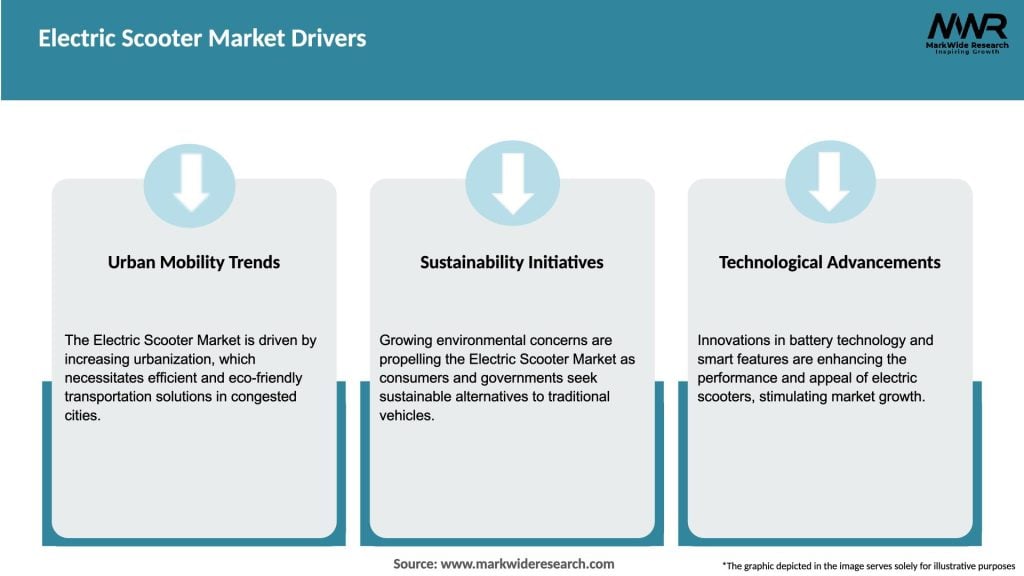 Electric Scooter Market Drivers

MWR
MarkWide Research
Inspiring Growth

Urban Mobility Trends

The Electric Scooter Market is driven by increasing urbanization, which necessitates efficient and eco-friendly transportation solutions in congested cities.

Sustainability Initiatives

Growing environmental concerns are propelling the Electric Scooter Market as consumers and governments seek sustainable alternatives to traditional vehicles.

Technological Advancements

Innovations in battery technology and smart features are enhancing the performance and appeal of electric scooters, stimulating market growth.

Source: www.markwideresearch.com

*The graphic depicted in the image serves solely for illustrative purposes